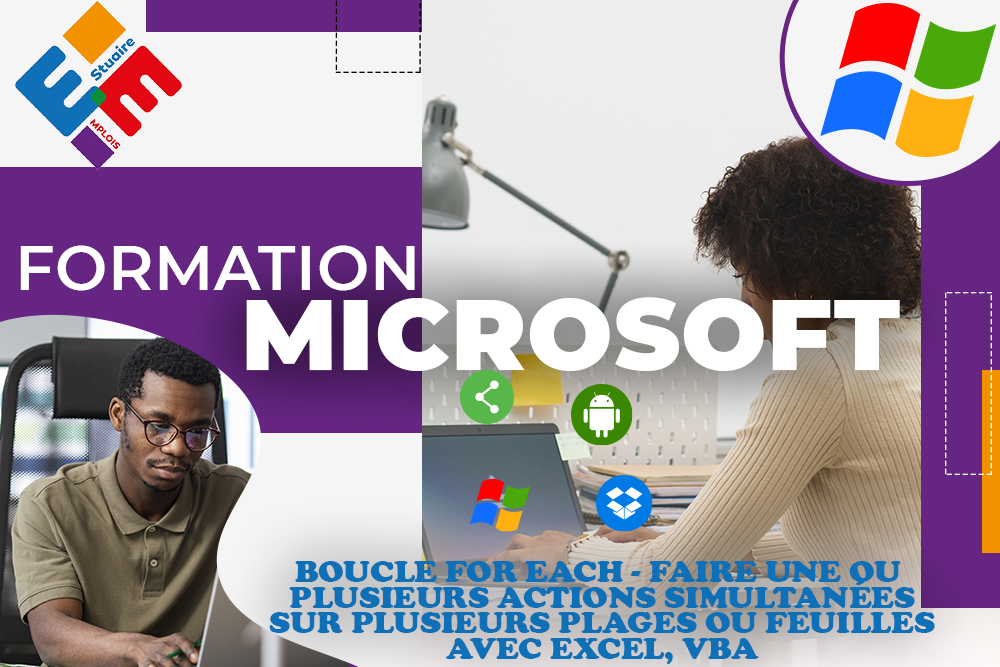 Stuaire
MPLOIS

FORMATION
MICROSOFT

BOUCLE FOR EACH - FAIRE UNE OU PLUSIEURS ACTIONS SIMULTANÉES SUR PLUSIEURS PLAGES OU FEUILLES AVEC EXCEL, VBA